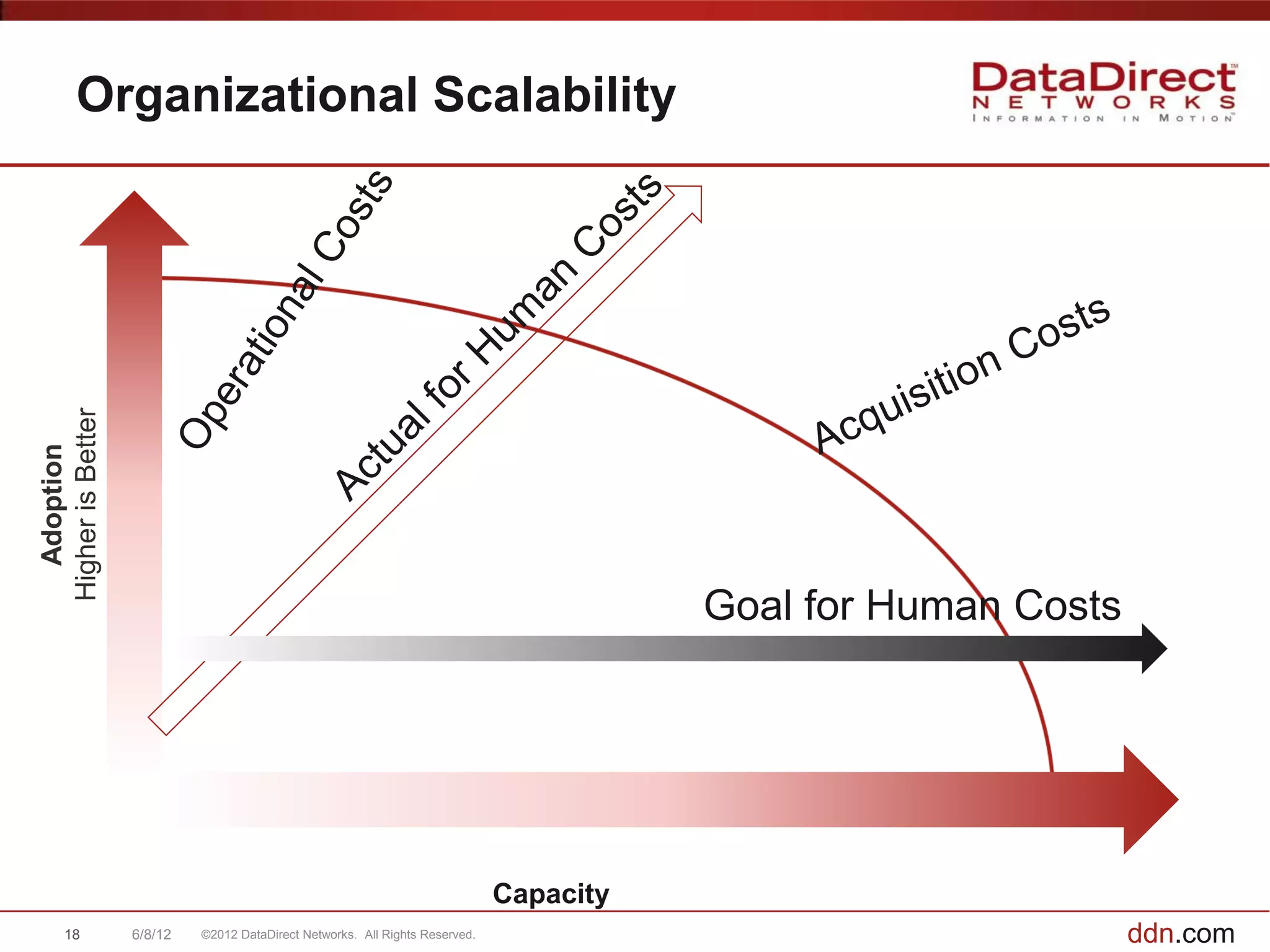 Organizational Scalability

DataDirect™
NETWORKS
INFORMATION IN MOTION™

Adoption
Higher is Better

Operational Costs

Actual for Human Costs

Acquisition Costs

Goal for Human Costs

Capacity

18 6/8/12 ©2012 DataDirect Networks. All Rights Reserved.

ddn.com